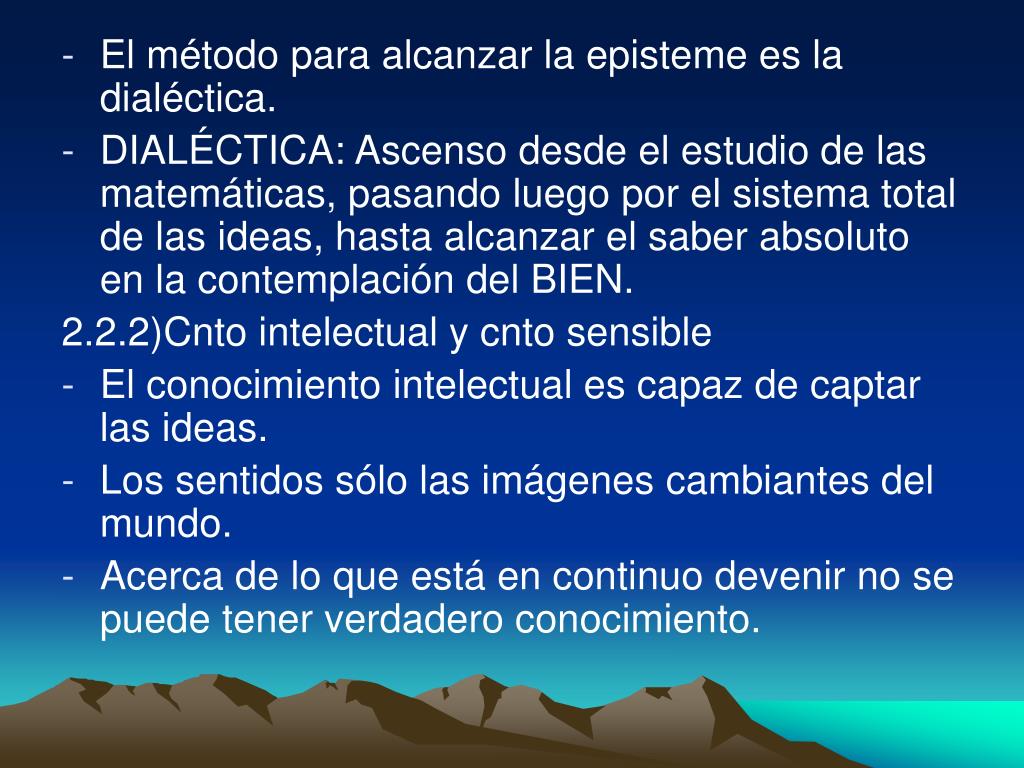 - El método para alcanzar la episteme es la dialéctica.
- DIALÉCTICA: Ascenso desde el estudio de las matemáticas, pasando luego por el sistema total de las ideas, hasta alcanzar el saber absoluto en la contemplación del BIEN.

2.2.2)Cnto intelectual y cnto sensible

- El conocimiento intelectual es capaz de captar las ideas.
- Los sentidos sólo las imágenes cambiantes del mundo.
- Acerca de lo que está en continuo devenir no se puede tener verdadero conocimiento.